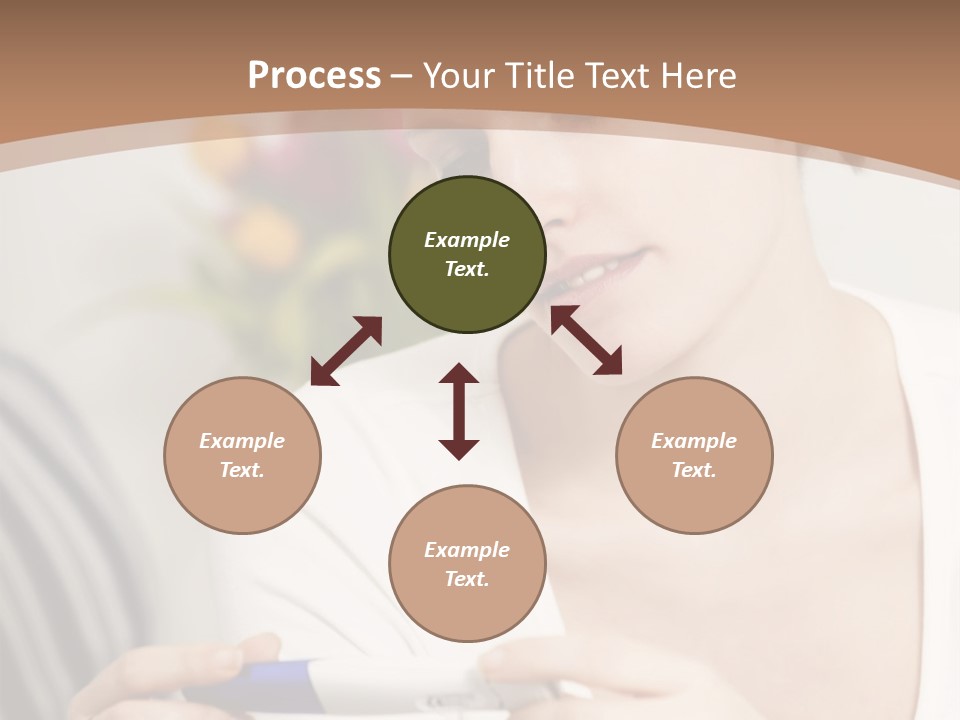 Process – Your Title Text Here

Example Text.

Example Text.

Example Text.

Example Text.